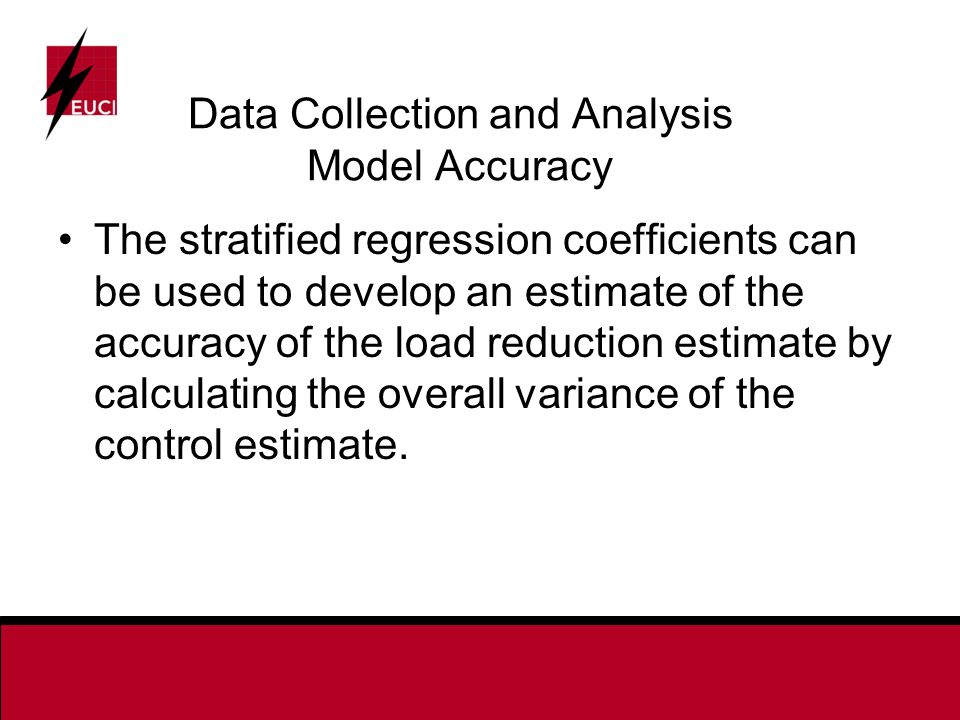 EUCI

Data Collection and Analysis
Model Accuracy

• The stratified regression coefficients can be used to develop an estimate of the accuracy of the load reduction estimate by calculating the overall variance of the control estimate.